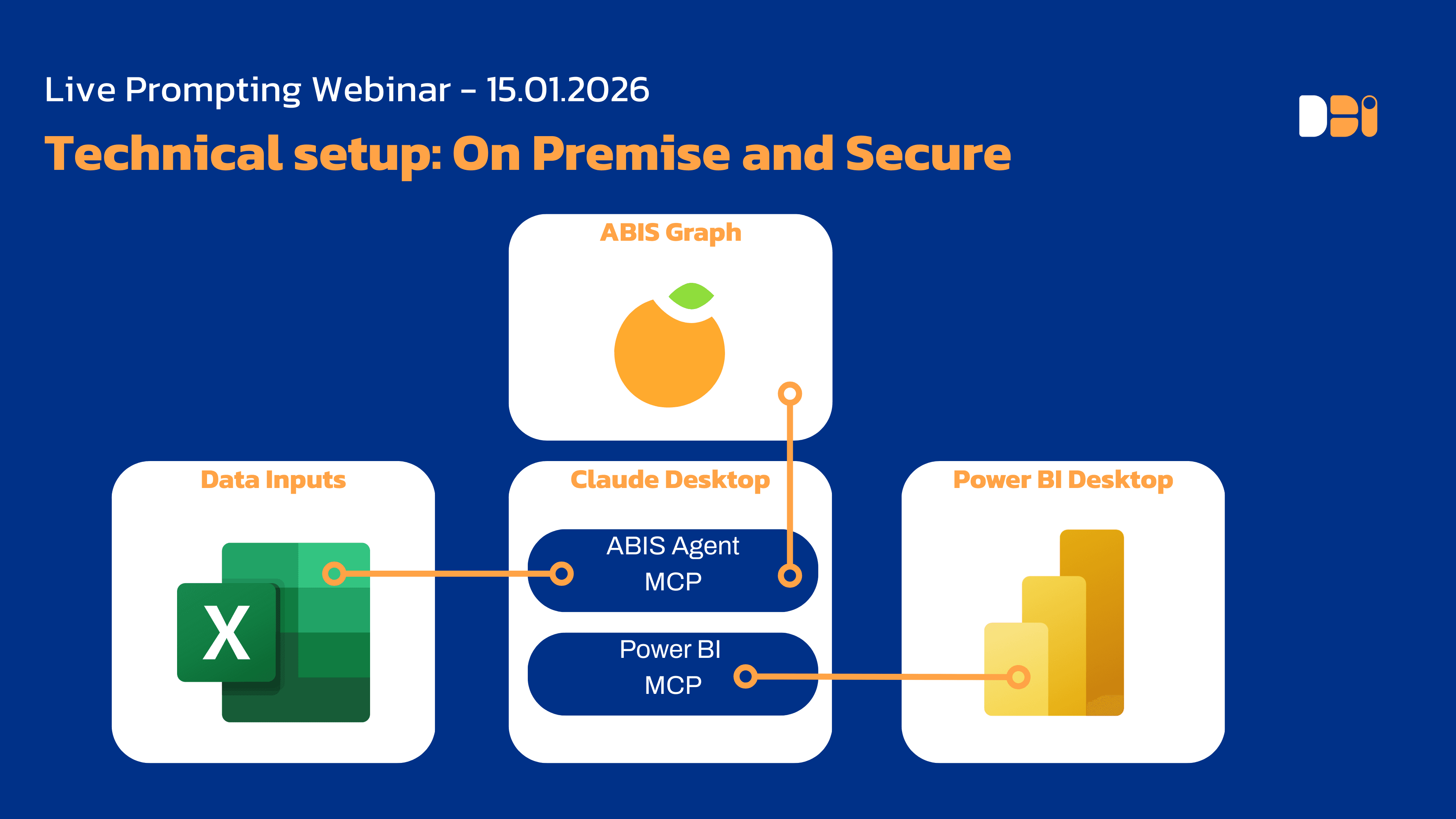 Live Prompting Webinar - 15.01.2026

Technical setup: On Premise and Secure

DBI

ABIS Graph

Data Inputs

X

Claude Desktop

ABIS Agent MCP

Power BI MCP

Power BI Desktop